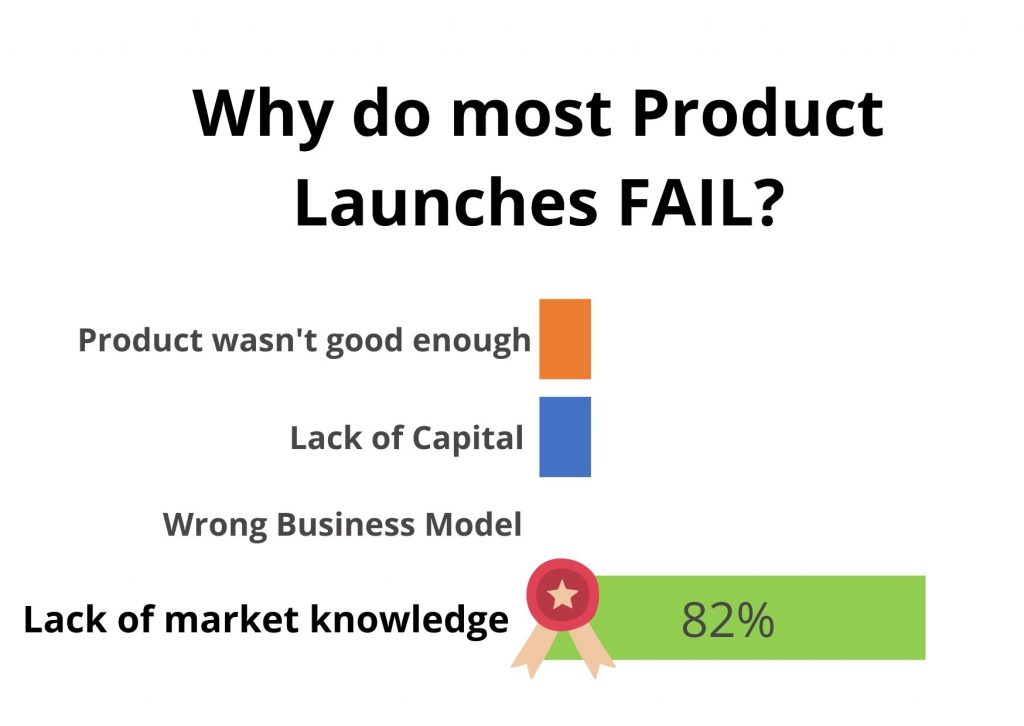 Why do most Product Launches FAIL?

Product wasn't good enough

Lack of Capital

Wrong Business Model

Lack of market knowledge

82%